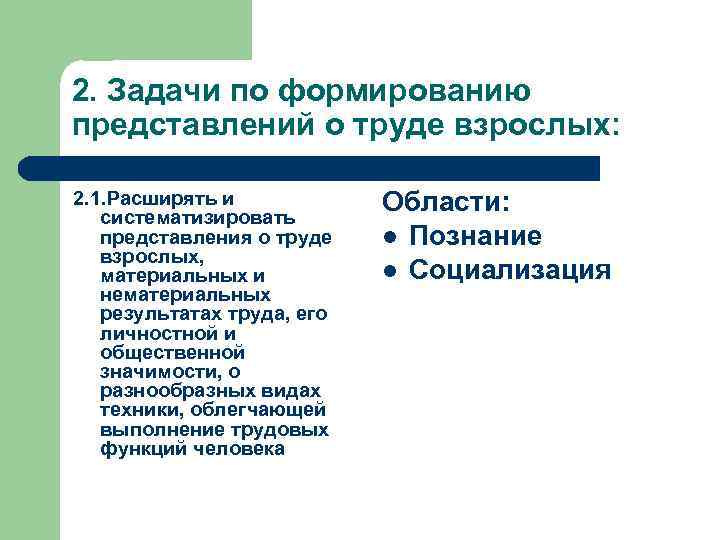 2. Задачи по формированию представлений о труде взрослых:

2.1.Расширять и систематизировать представления о труде взрослых, материальных и нематериальных результатах труда, его личностной и общественной значимости, о разнообразных видах техники, облегчающей выполнение трудовых функций человека

Области:
● Познание
● Социализация